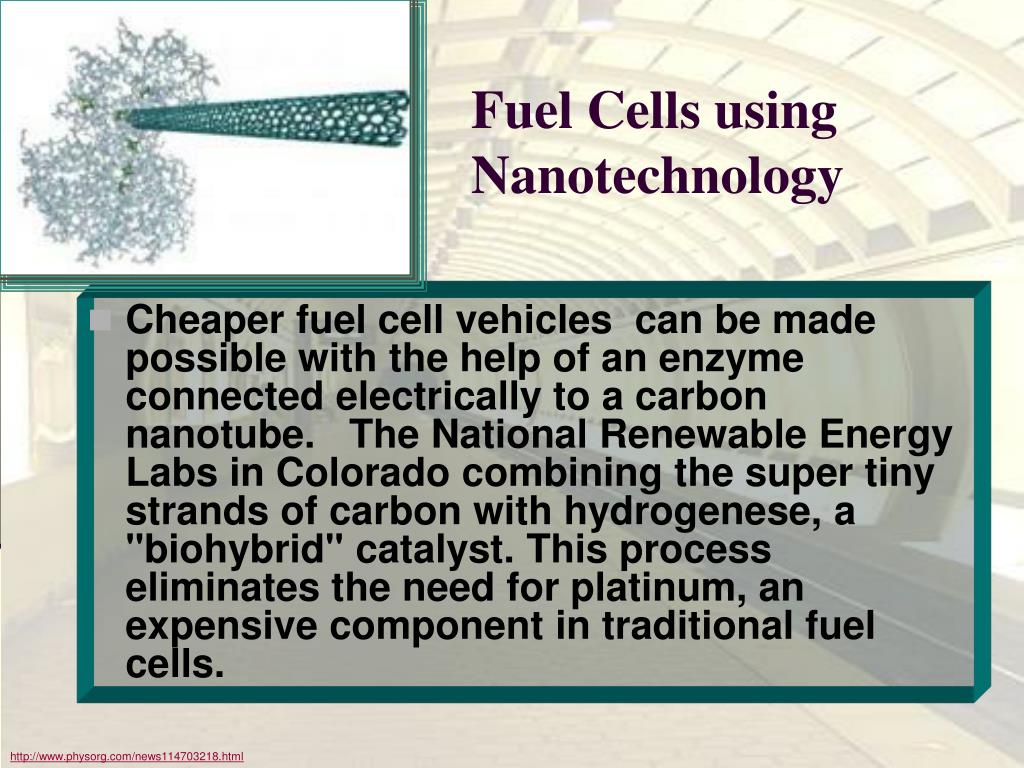 Fuel Cells using Nanotechnology

Cheaper fuel cell vehicles can be made possible with the help of an enzyme connected electrically to a carbon nanotube. The National Renewable Energy Labs in Colorado combining the super tiny strands of carbon with hydrogenese, a "biohybrid" catalyst. This process eliminates the need for platinum, an expensive component in traditional fuel cells.

http://www.physorg.com/news114703218.html